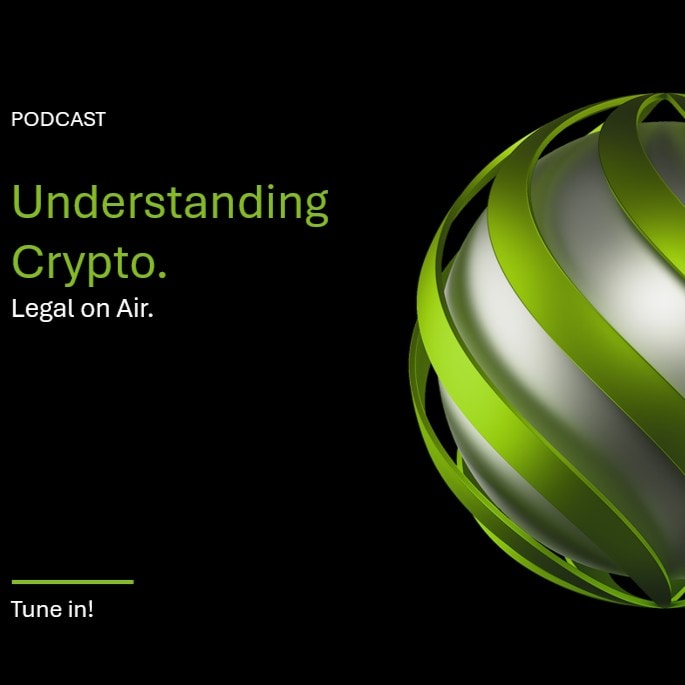 PODCAST

Understanding Crypto.

Legal on Air.

Tune in!